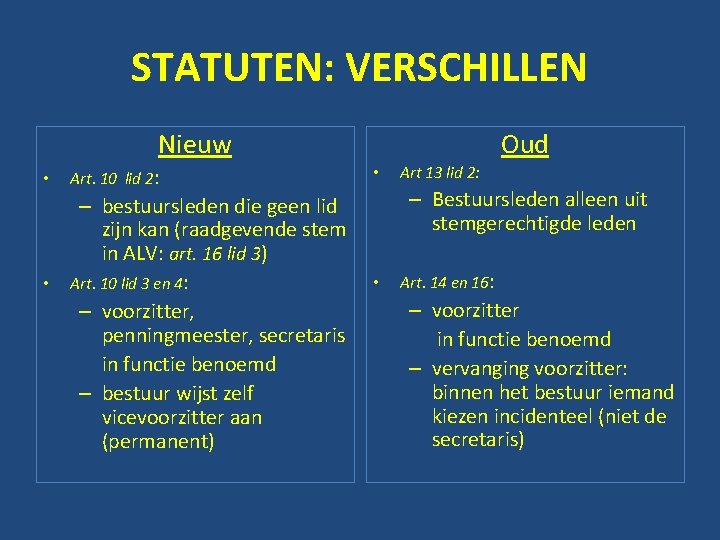 STATUTEN: VERSCHILLEN

Nieuw

• Art. 10 lid 2:
– bestuursleden die geen lid zijn kan (raadgevende stem in ALV: art. 16 lid 3)

• Art. 10 lid 3 en 4:
– voorzitter, penningmeester, secretaris in functie benoemd
– bestuur wijst zelf vicevoorzitter aan (permanent)

Oud

• Art 13 lid 2:
– Bestuursleden alleen uit stemgerechtigde leden

• Art. 14 en 16:
– voorzitter in functie benoemd
– vervanging voorzitter: binnen het bestuur iemand kiezen incidenteel (niet de secretaris)